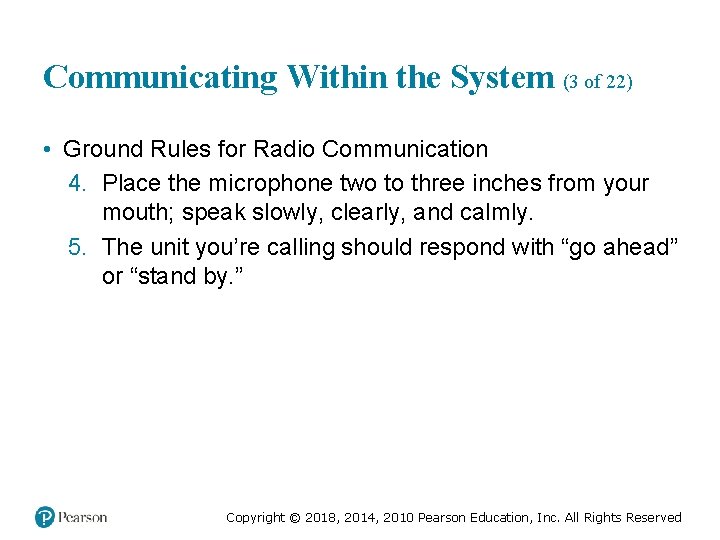 Communicating Within the System (3 of 22)

• Ground Rules for Radio Communication

4. Place the microphone two to three inches from your mouth; speak slowly, clearly, and calmly.

5. The unit you’re calling should respond with “go ahead” or “stand by.”

Pearson

Copyright © 2018, 2014, 2010 Pearson Education, Inc. All Rights Reserved